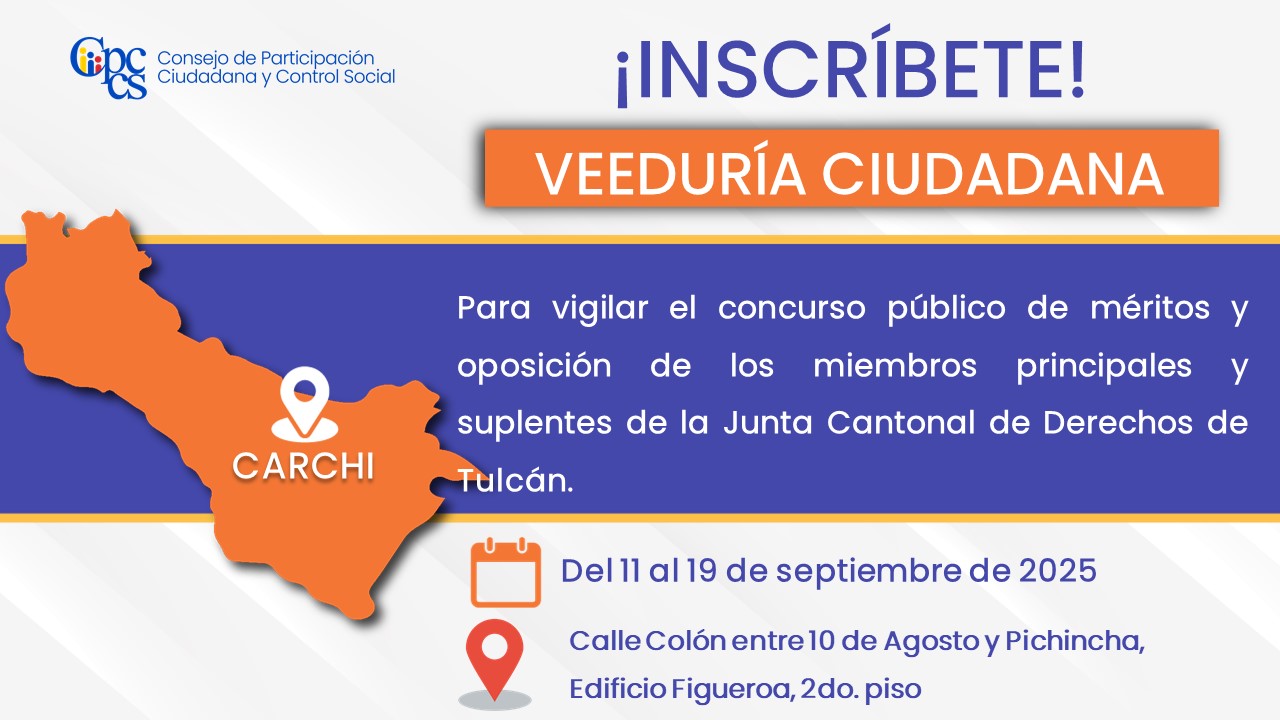 Cpccs Consejo de Participación Ciudadana y Control Social

¡INSCRÍBETE!

VEEDURÍA CIUDADANA

CARCHI

Para vigilar el concurso público de méritos y oposición de los miembros principales y suplentes de la Junta Cantonal de Derechos de Tulcán.

Del 11 al 19 de septiembre de 2025

Calle Colón entre 10 de Agosto y Pichincha, Edificio Figueroa, 2do. piso